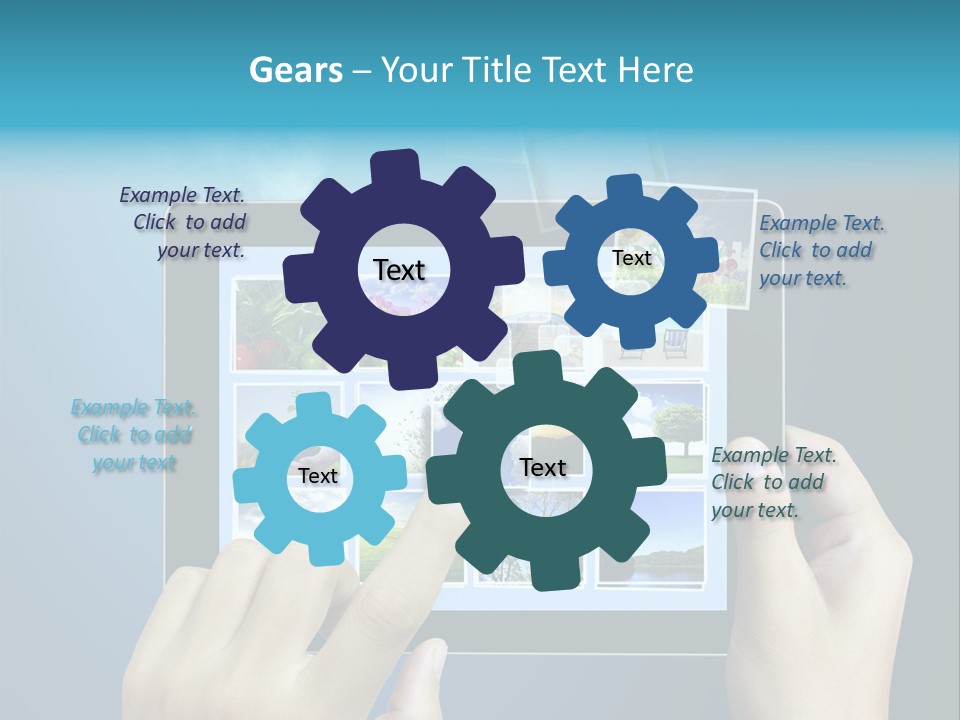 Gears – Your Title Text Here

Example Text. Click to add your text.

Text

Text

Example Text. Click to add your text.

Example Text. Click to add your text

Text

Text

Example Text. Click to add your text.